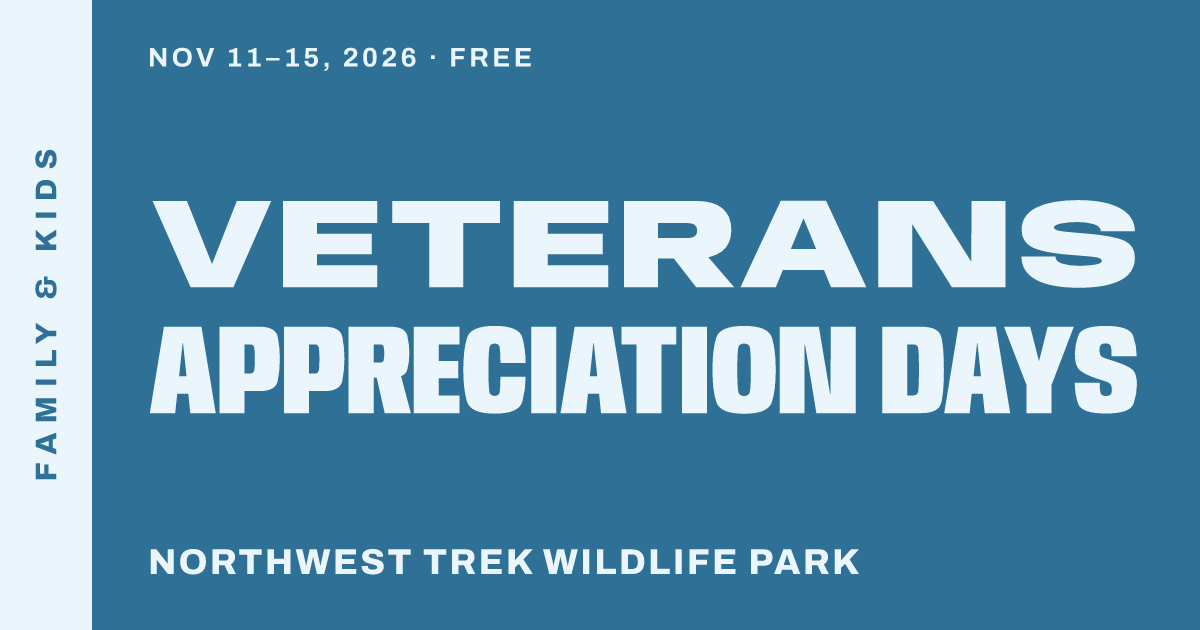 FAMILY & KIDS

NOV 11–15, 2026 · FREE

VETERANS APPRECIATION DAYS

NORTHWEST TREK WILDLIFE PARK